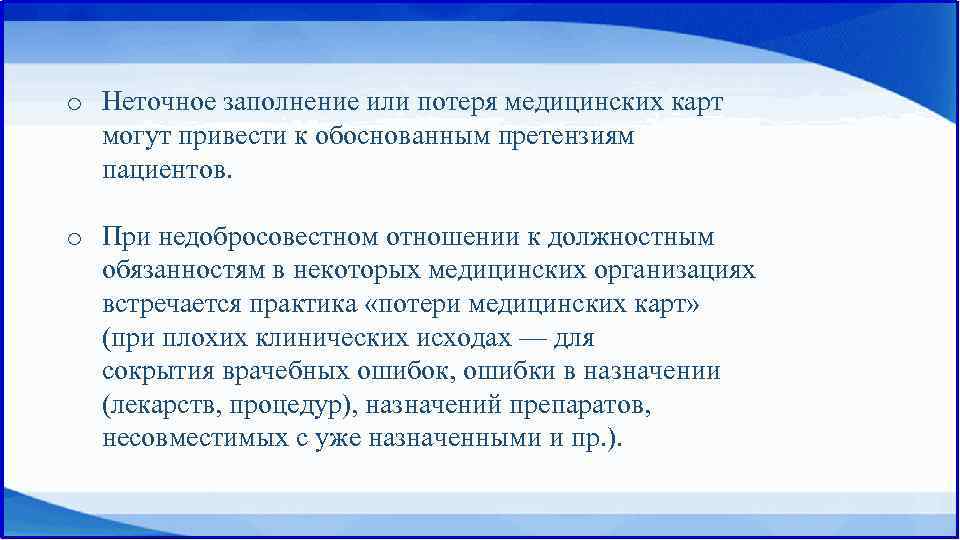 o Неточное заполнение или потеря медицинских карт могут привести к обоснованным претензиям пациентов.

o При недобросовестном отношении к должностным обязанностям в некоторых медицинских организациях встречается практика «потери медицинских карт» (при плохих клинических исходах — для сокрытия врачебных ошибок, ошибки в назначении (лекарств, процедур), назначений препаратов, несовместимых с уже назначенными и пр.).